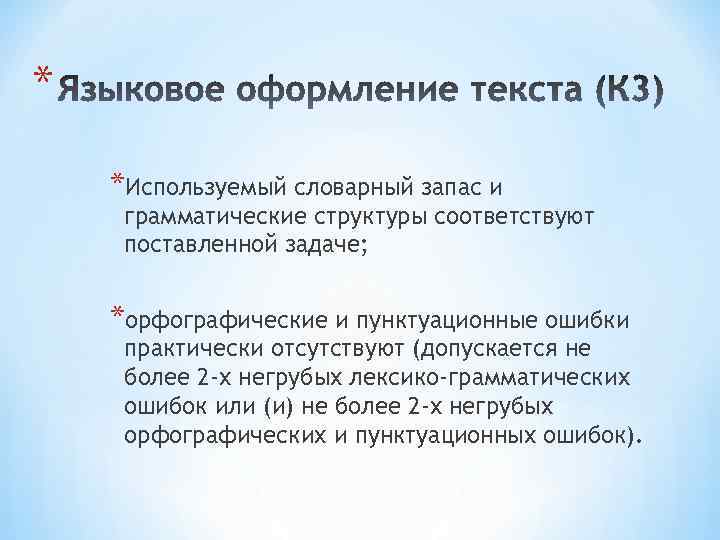 *Языковое оформление текста (К3)

*Используемый словарный запас и грамматические структуры соответствуют поставленной задаче;

*орфографические и пунктуационные ошибки практически отсутствуют (допускается не более 2-х негрубых лексико-грамматических ошибок или (и) не более 2-х негрубых орфографических и пунктуационных ошибок).